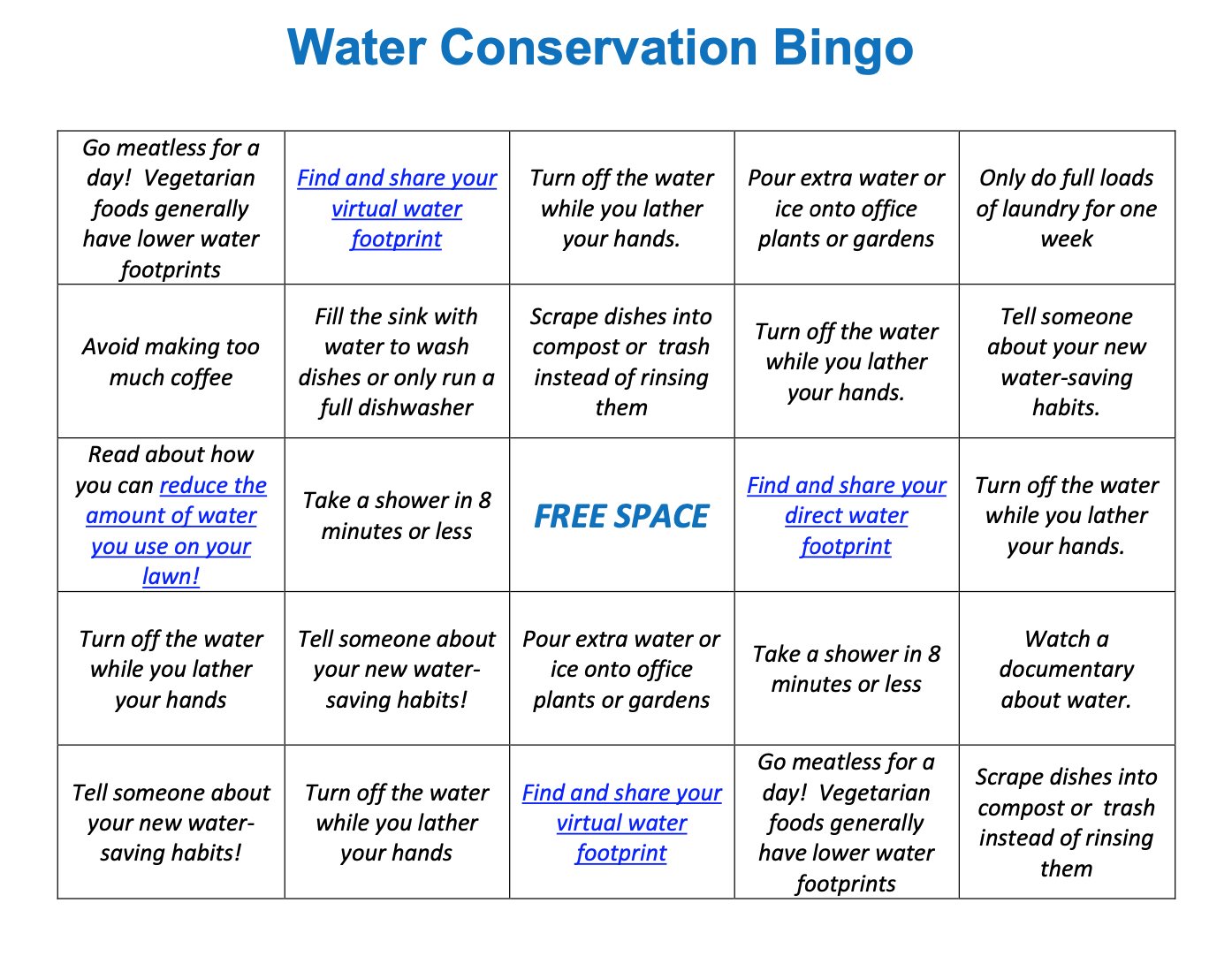 Water Conservation Bingo

| | | | | |
|---|---|---|---|---|
| Go meatless for a day! Vegetarian foods generally have lower water footprints | Find and share your virtual water footprint | Turn off the water while you lather your hands. | Pour extra water or ice onto office plants or gardens | Only do full loads of laundry for one week |
| Avoid making too much coffee | Fill the sink with water to wash dishes or only run a full dishwasher | Scrape dishes into compost or trash instead of rinsing them | Turn off the water while you lather your hands. | Tell someone about your new water-saving habits. |
| Read about how you can reduce the amount of water you use on your lawn! | Take a shower in 8 minutes or less | FREE SPACE | Find and share your direct water footprint | Turn off the water while you lather your hands. |
| Turn off the water while you lather your hands | Tell someone about your new water-saving habits! | Pour extra water or ice onto office plants or gardens | Take a shower in 8 minutes or less | Watch a documentary about water. |
| Tell someone about your new water-saving habits! | Turn off the water while you lather your hands | Find and share your virtual water footprint | Go meatless for a day! Vegetarian foods generally have lower water footprints | Scrape dishes into compost or trash instead of rinsing them |